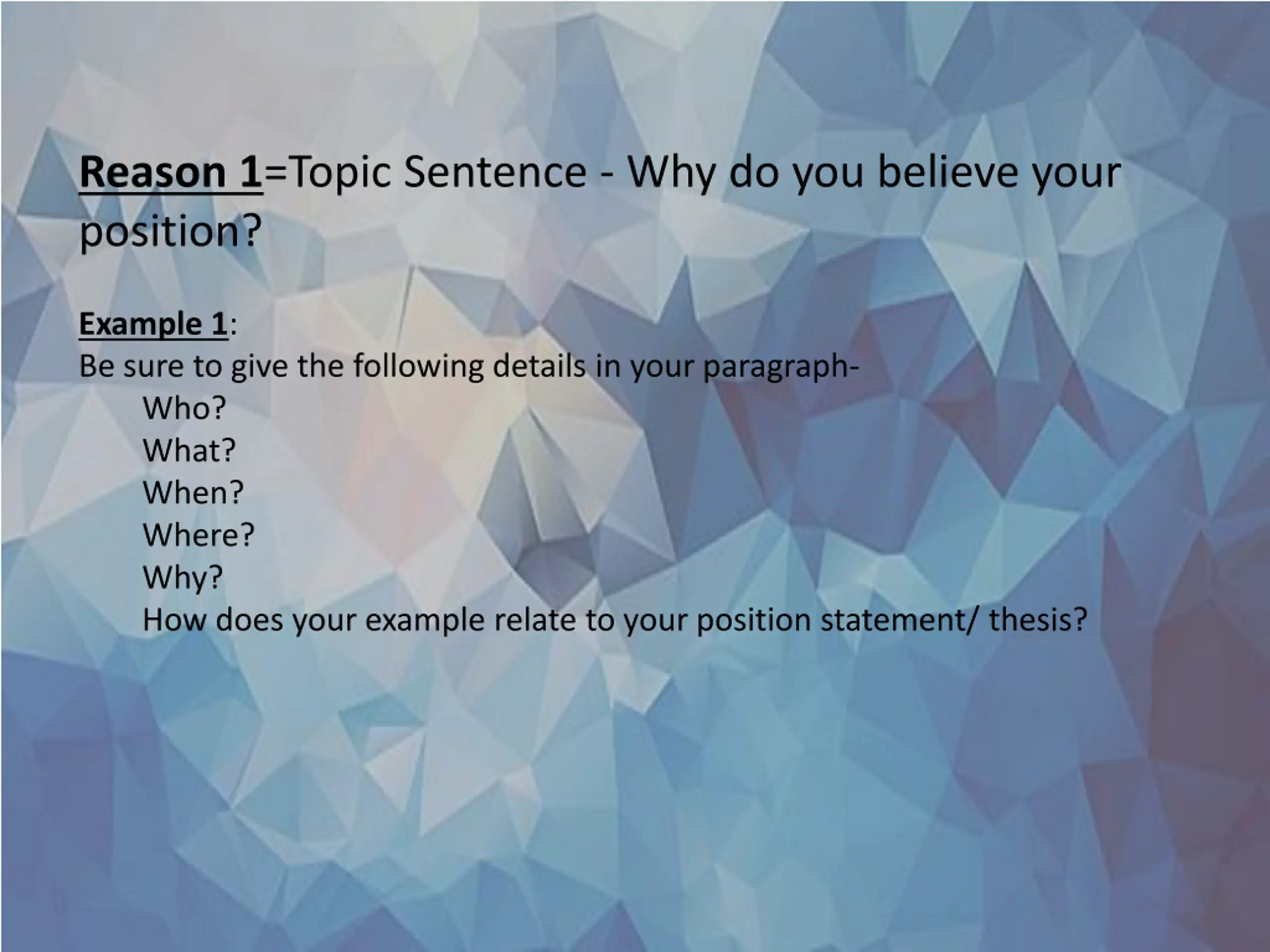 Reason 1=Topic Sentence - Why do you believe your position?

Example 1:
Be sure to give the following details in your paragraph-
Who?
What?
When?
Where?
Why?
How does your example relate to your position statement/ thesis?